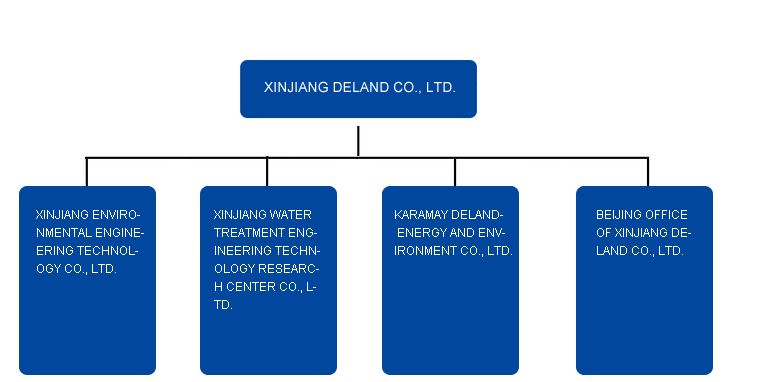 XINJIANG DELAND CO., LTD.

XINJIANG ENVIRONMENTAL ENGINEERING TECHNOLOGY CO., LTD.

XINJIANG WATER TREATMENT ENGINEERING TECHNOLOGY RESEARCH CENTER CO., LTD.

KARAMAY DELAND-ENERGY AND ENVIRONMENT CO., LTD.

BEIJING OFFICE OF XINJIANG DELAND CO., LTD.